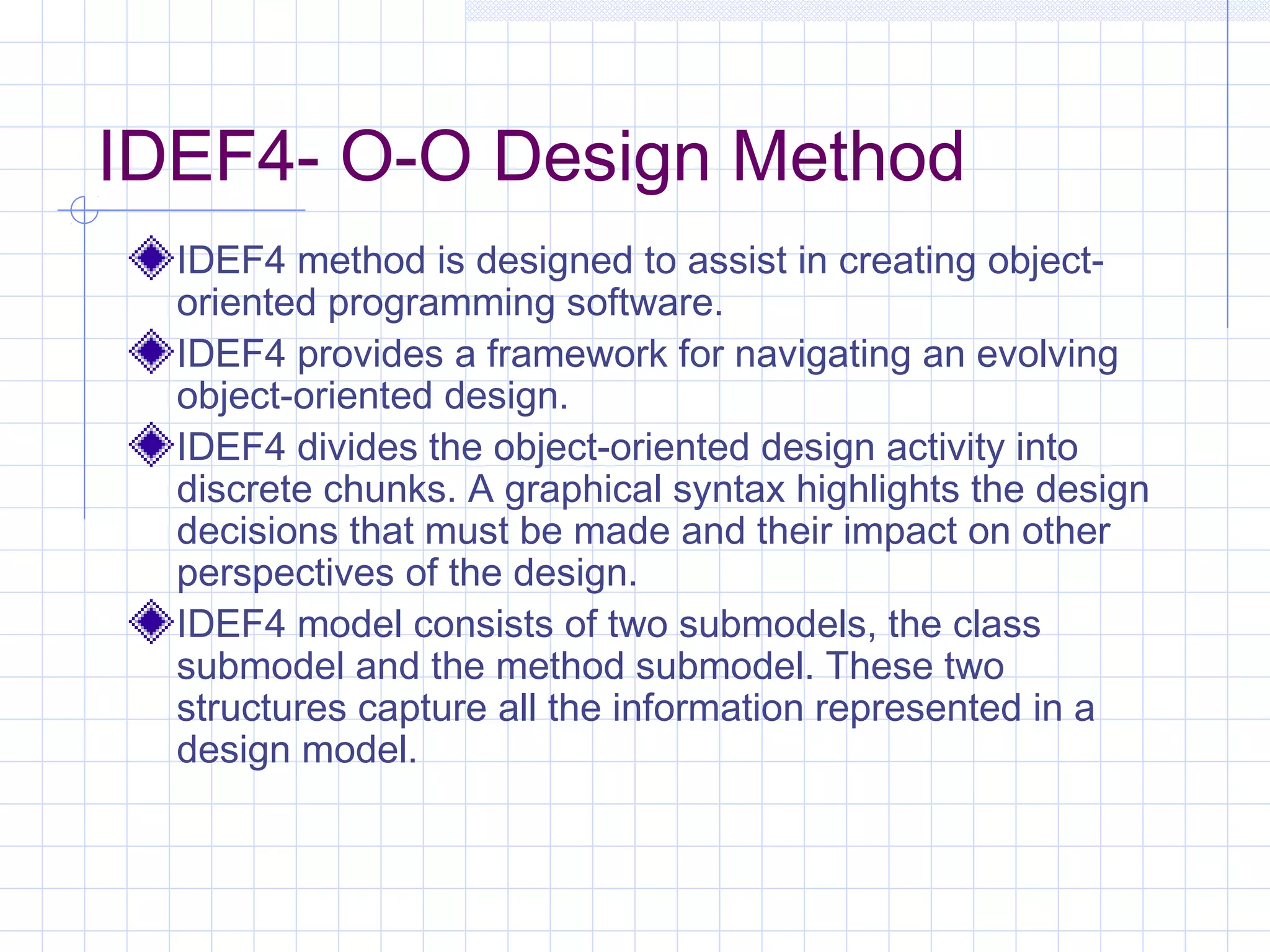 IDEF4- O-O Design Method

IDEF4 method is designed to assist in creating object-oriented programming software.

IDEF4 provides a framework for navigating an evolving object-oriented design.

IDEF4 divides the object-oriented design activity into discrete chunks. A graphical syntax highlights the design decisions that must be made and their impact on other perspectives of the design.

IDEF4 model consists of two submodels, the class submodel and the method submodel. These two structures capture all the information represented in a design model.